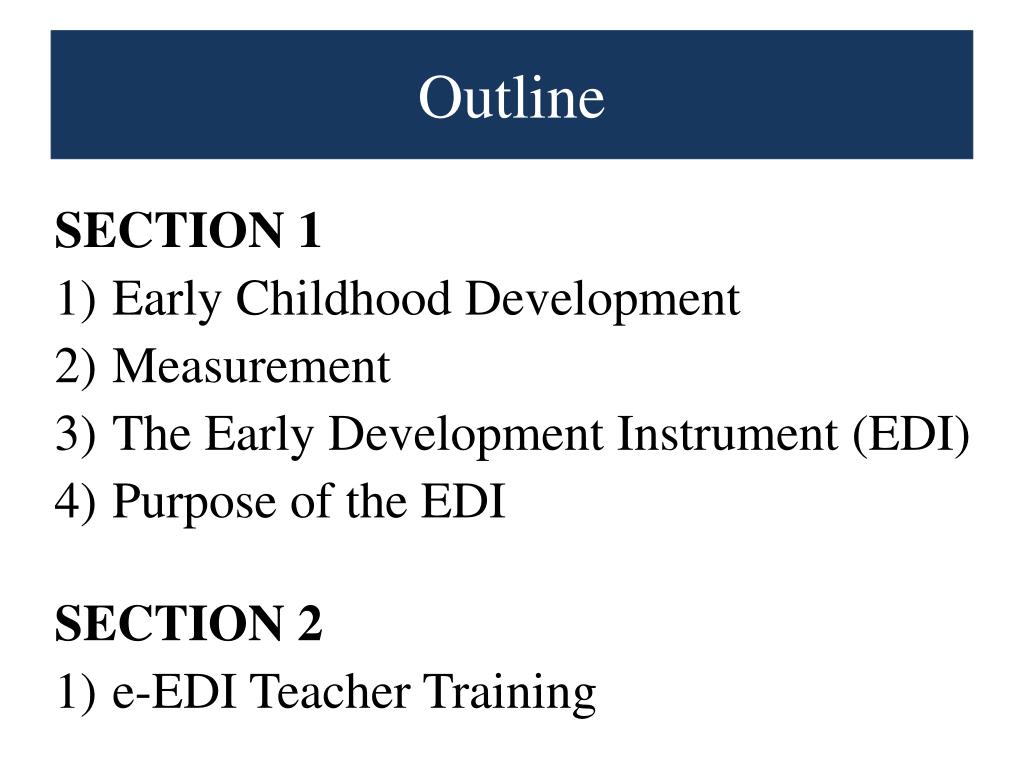 Outline

SECTION 1
1) Early Childhood Development
2) Measurement
3) The Early Development Instrument (EDI)
4) Purpose of the EDI

SECTION 2
1) e-EDI Teacher Training